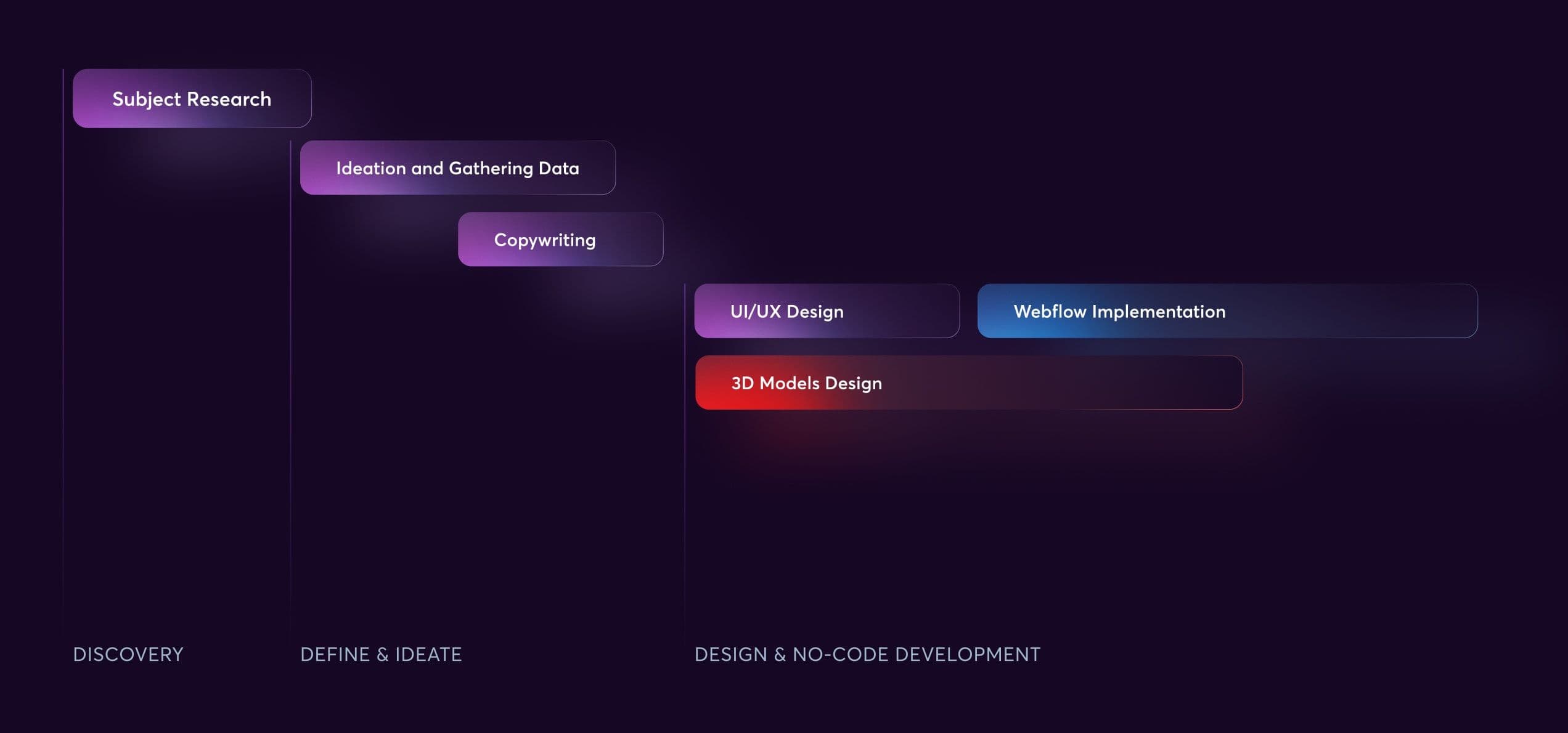 Subject Research

Ideation and Gathering Data

Copywriting

UI/UX Design

Webflow Implementation

3D Models Design

DISCOVERY

DEFINE & IDEATE

DESIGN & NO-CODE DEVELOPMENT